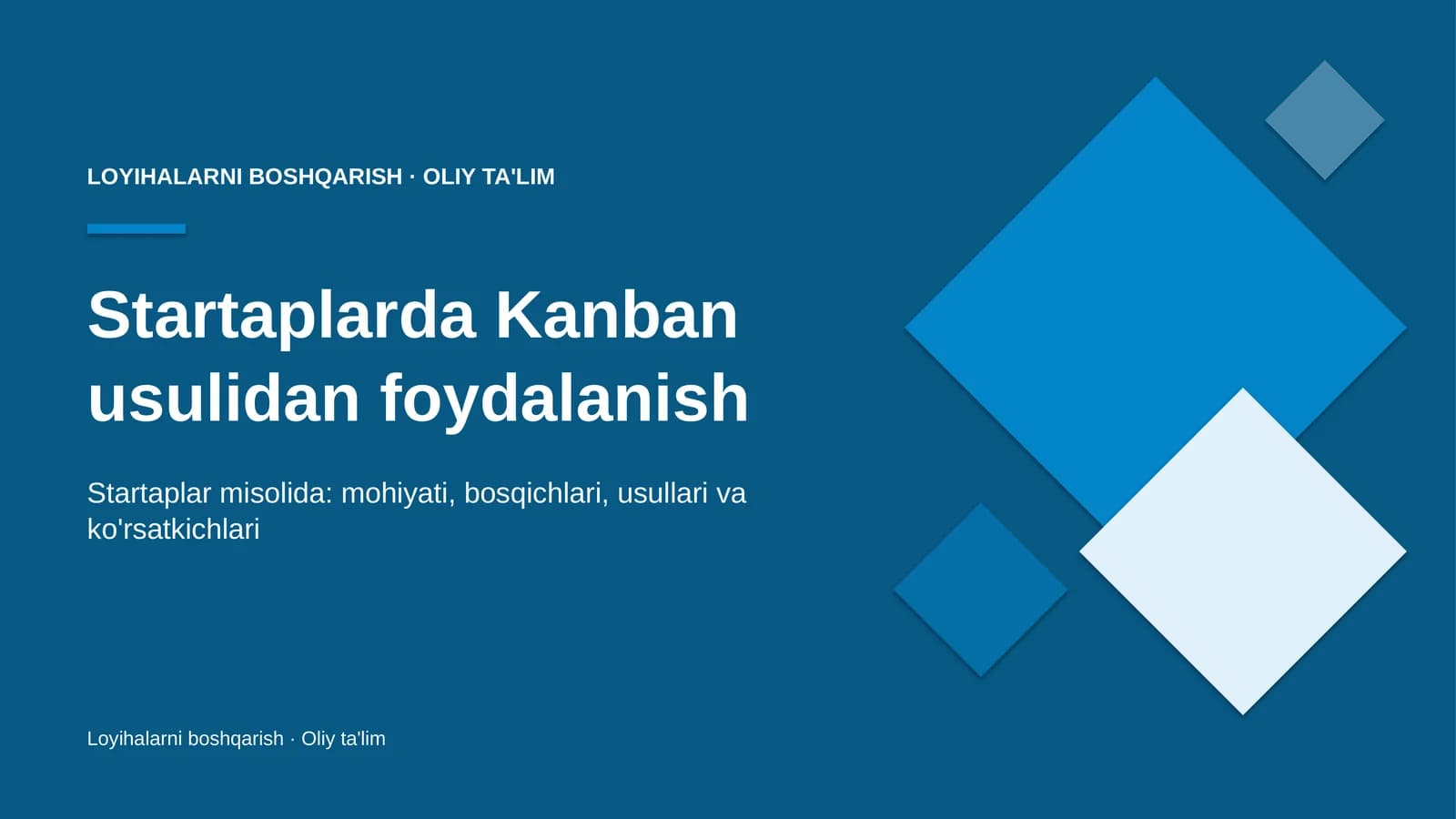 LOYIHALARNI BOSHQARISH · OLIY TA'LIM

Startaplarda Kanban usulidan foydalanish

Startaplar misolida: mohiyati, bosqichlari, usullari va ko'rsatkichlari

Loyihalarni boshqarish · Oliy ta'lim